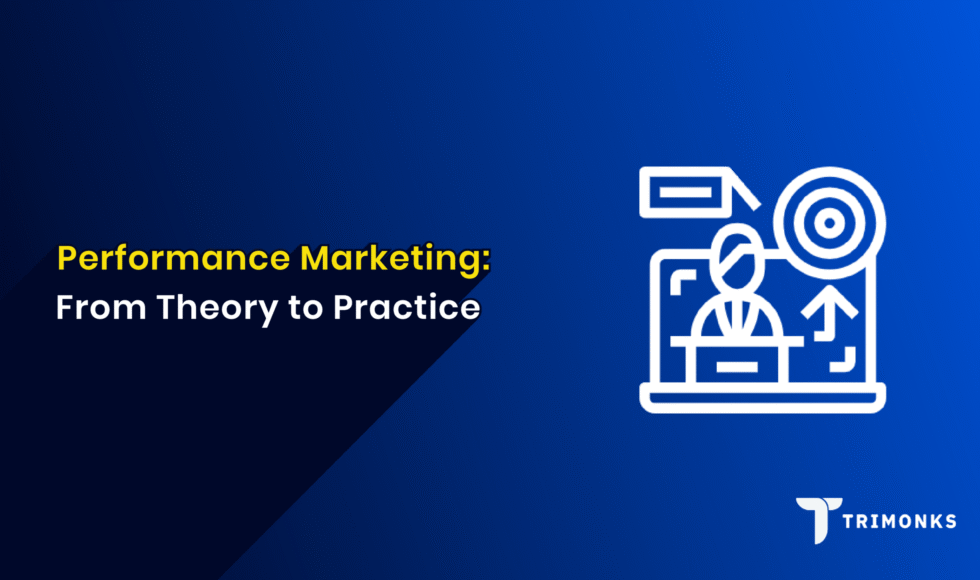 Performance Marketing:
From Theory to Practice

TRIMONKS